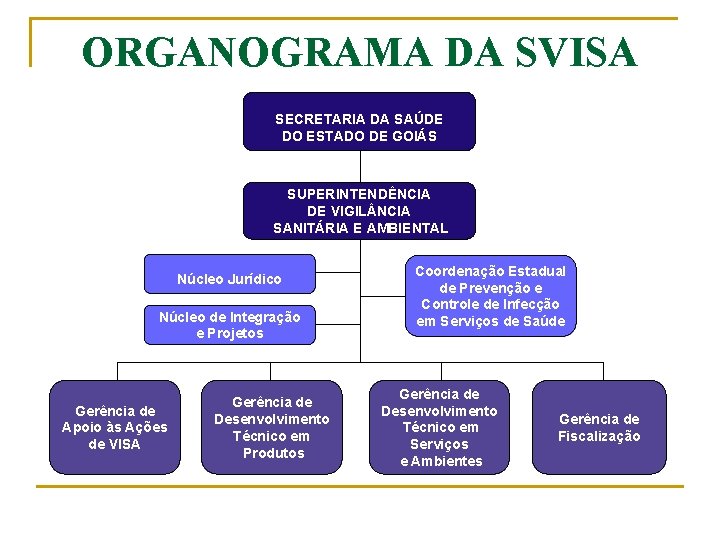 ORGANOGRAMA DA SVISA

SECRETARIA DA SAÚDE DO ESTADO DE GOIÁS

SUPERINTENDÊNCIA DE VIGILÂNCIA SANITÁRIA E AMBIENTAL

Núcleo Jurídico

Núcleo de Integração e Projetos

Coordenação Estadual de Prevenção e Controle de Infecção em Serviços de Saúde

Gerência de Apoio às Ações de VISA

Gerência de Desenvolvimento Técnico em Produtos

Gerência de Desenvolvimento Técnico em Serviços e Ambientes

Gerência de Fiscalização